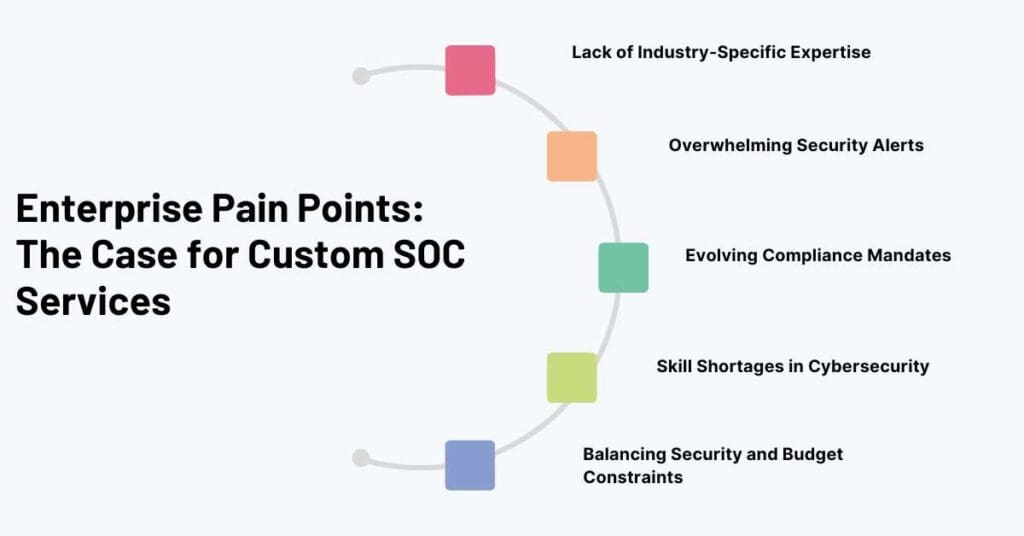 Enterprise Pain Points: The Case for Custom SOC Services

Lack of Industry-Specific Expertise

Overwhelming Security Alerts

Evolving Compliance Mandates

Skill Shortages in Cybersecurity

Balancing Security and Budget Constraints